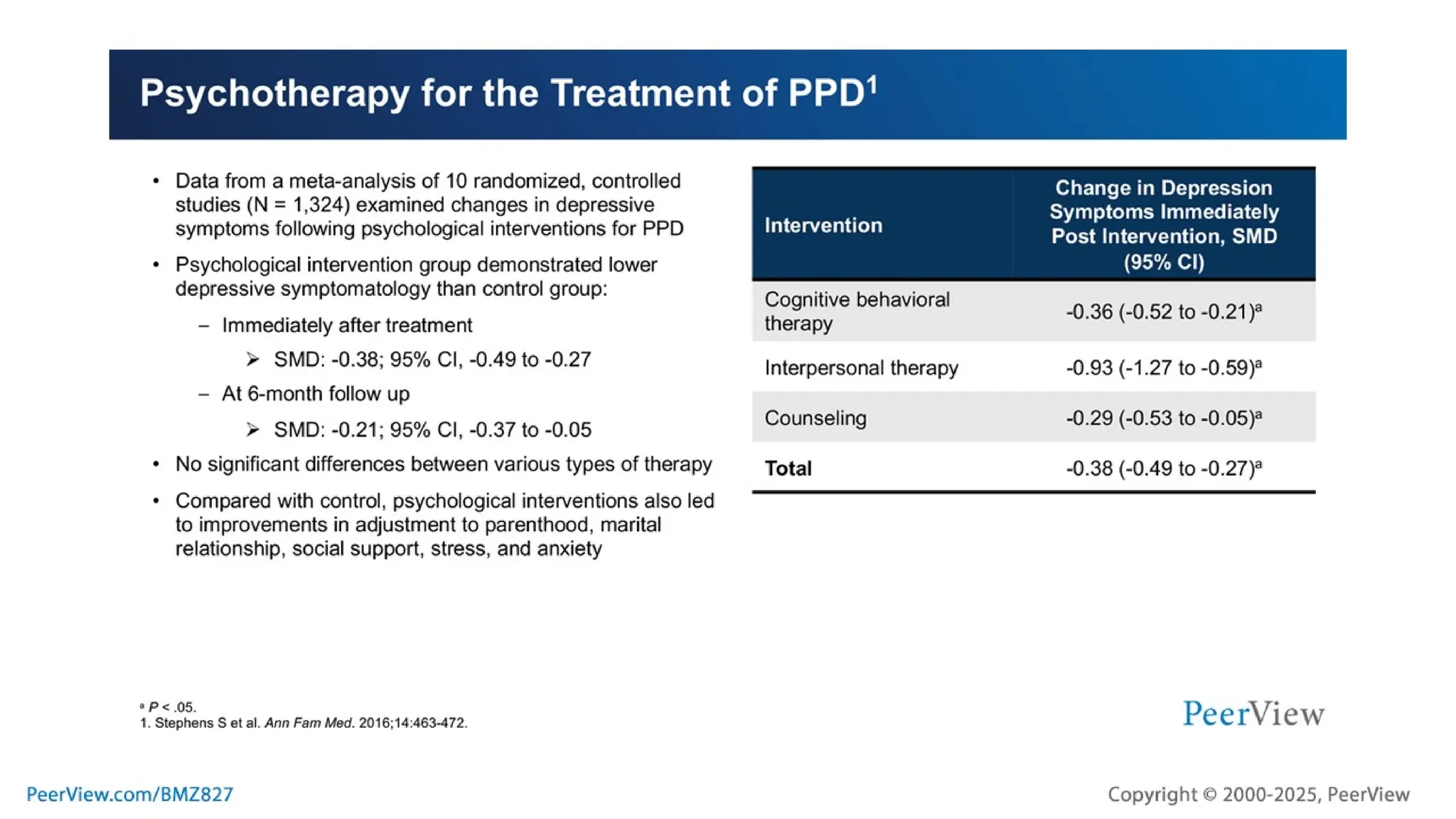 Psychotherapy for the Treatment of PPD$^1$

• Data from a meta-analysis of 10 randomized, controlled studies (N = 1,324) examined changes in depressive symptoms following psychological interventions for PPD

• Psychological intervention group demonstrated lower depressive symptomatology than control group:

– Immediately after treatment

➢ SMD: -0.38; 95% CI, -0.49 to -0.27

– At 6-month follow up

➢ SMD: -0.21; 95% CI, -0.37 to -0.05

• No significant differences between various types of therapy

• Compared with control, psychological interventions also led to improvements in adjustment to parenthood, marital relationship, social support, stress, and anxiety

| Intervention | Change in Depression Symptoms Immediately Post Intervention, SMD (95% CI) |
|---|---|
| Cognitive behavioral therapy | -0.36 (-0.52 to -0.21)$^a$ |
| Interpersonal therapy | -0.93 (-1.27 to -0.59)$^a$ |
| Counseling | -0.29 (-0.53 to -0.05)$^a$ |
| Total | -0.38 (-0.49 to -0.27)$^a$ |

$^a$ P < .05.
1. Stephens S et al. Ann Fam Med. 2016;14:463-472.

PeerView

PeerView.com/BMZ827

Copyright © 2000-2025, PeerView